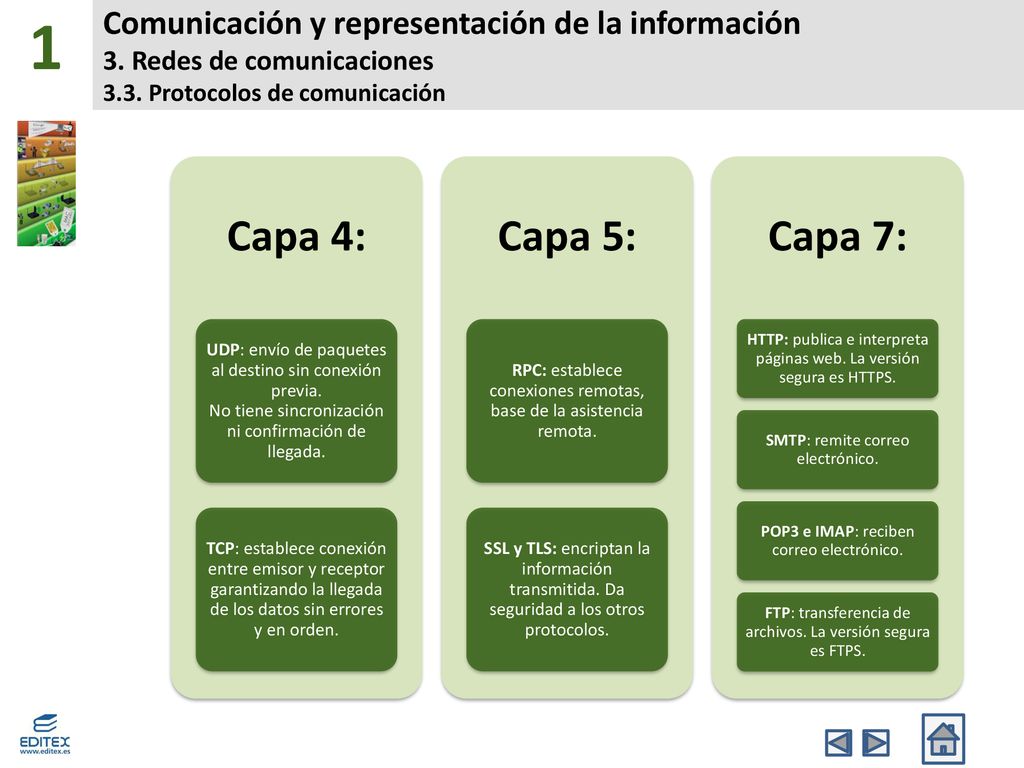 1

Comunicación y representación de la información
3. Redes de comunicaciones
3.3. Protocolos de comunicación

Capa 4:

UDP: envío de paquetes al destino sin conexión previa.
No tiene sincronización ni confirmación de llegada.

TCP: establece conexión entre emisor y receptor garantizando la llegada de los datos sin errores y en orden.

Capa 5:

RPC: establece conexiones remotas, base de la asistencia remota.

SSL y TLS: encriptan la información transmitida. Da seguridad a los otros protocolos.

Capa 7:

HTTP: publica e interpreta páginas web. La versión segura es HTTPS.

SMTP: remite correo electrónico.

POP3 e IMAP: reciben correo electrónico.

FTP: transferencia de archivos. La versión segura es FTPS.

EDITEX
www.editex.es